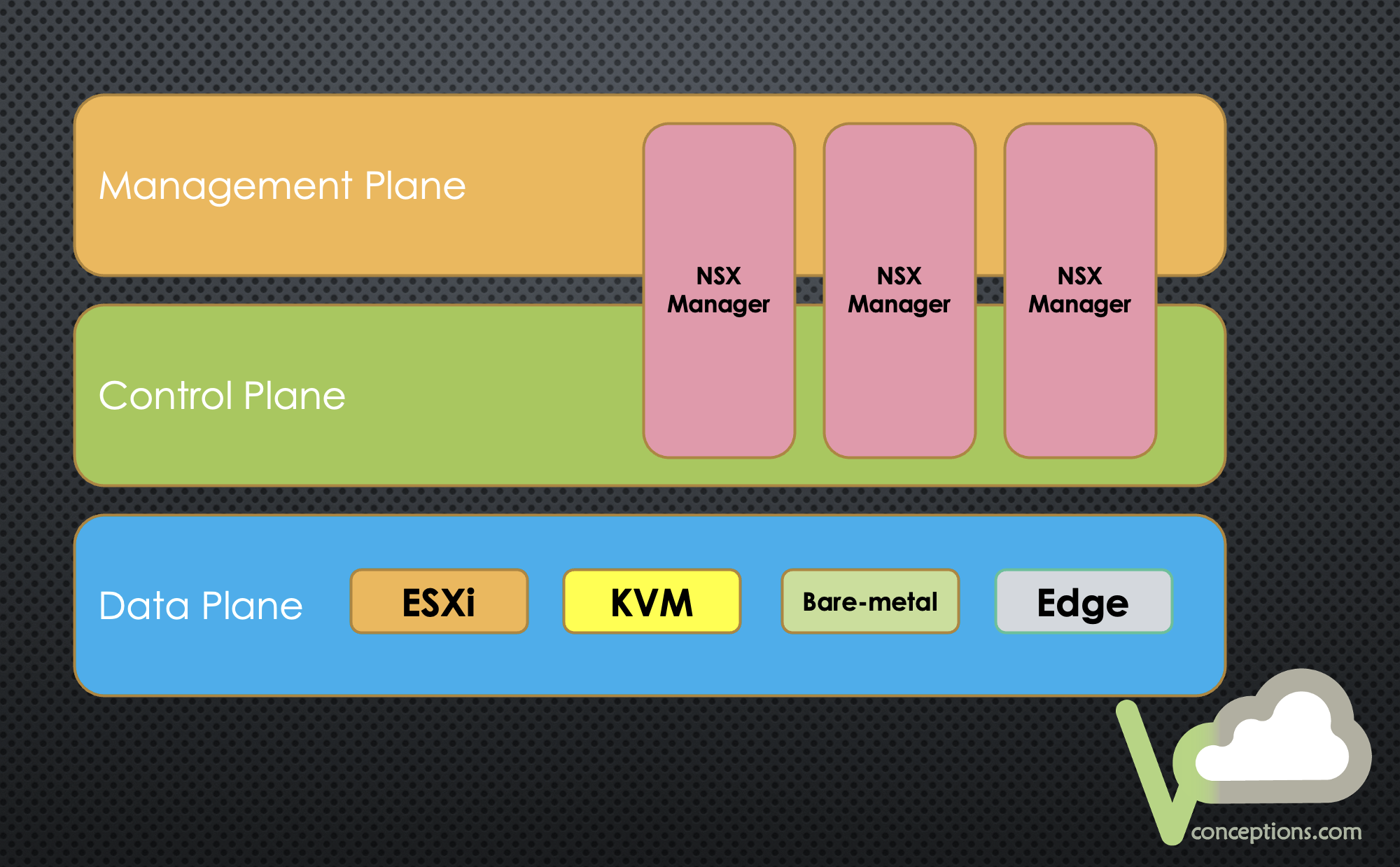 Management Plane

NSX Manager

NSX Manager

NSX Manager

Control Plane

Data Plane

ESXi

KVM

Bare-metal

Edge

conceptions.com